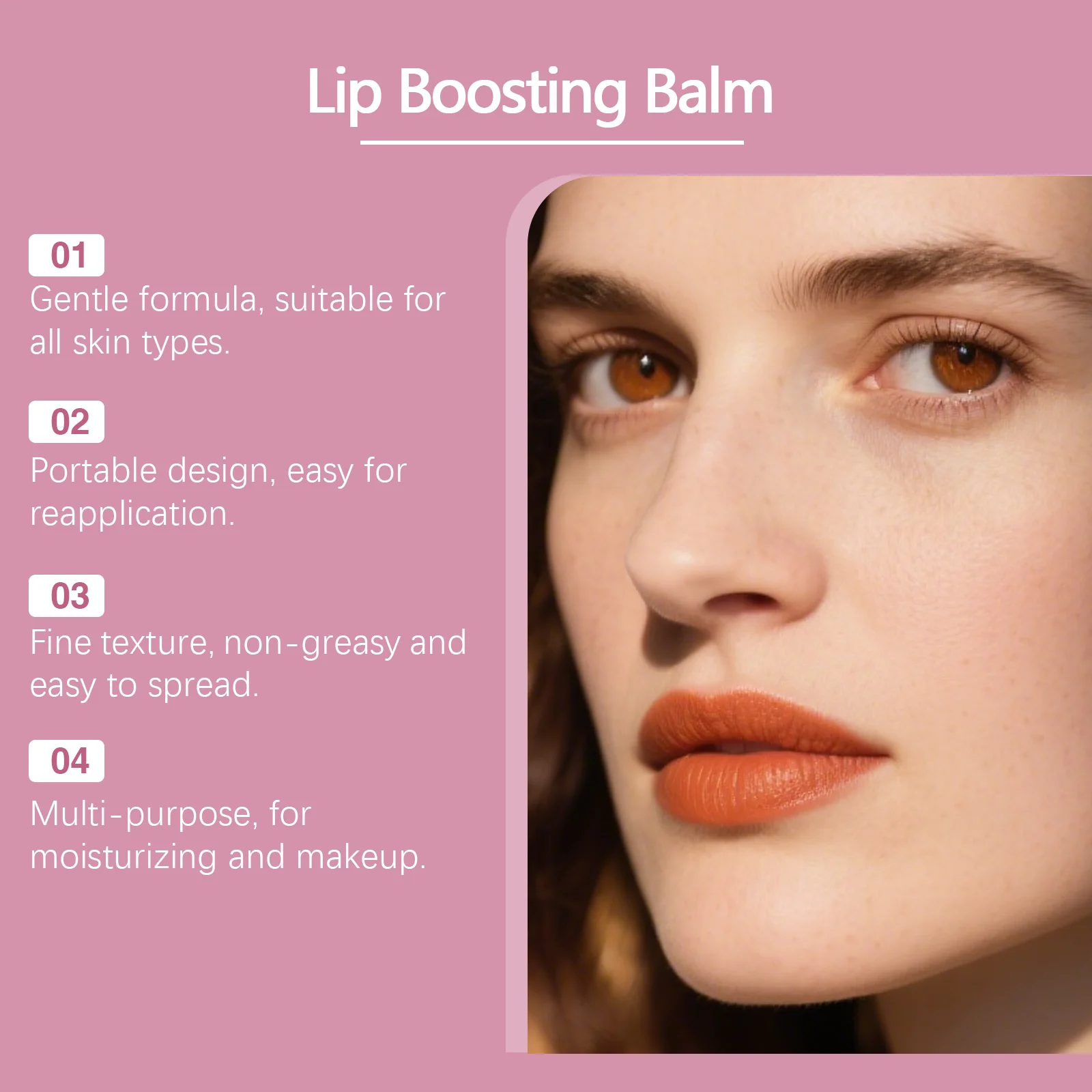 Lip Boosting Balm

01
Gentle formula, suitable for all skin types.

02
Portable design, easy for reapplication.

03
Fine texture, non-greasy and easy to spread.

04
Multi-purpose, for moisturizing and makeup.